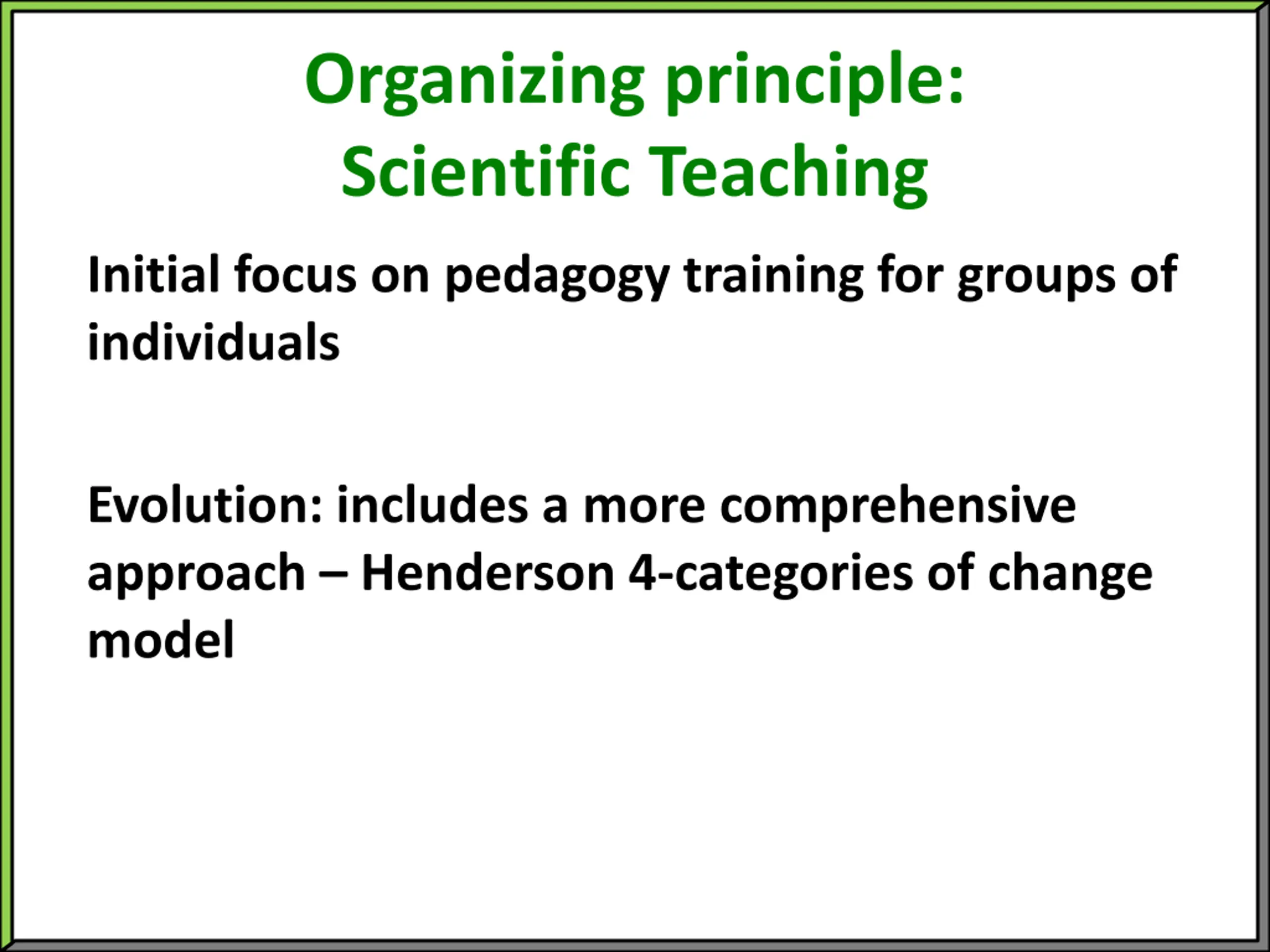 Organizing principle:
Scientific Teaching

Initial focus on pedagogy training for groups of individuals

Evolution: includes a more comprehensive approach – Henderson 4-categories of change model